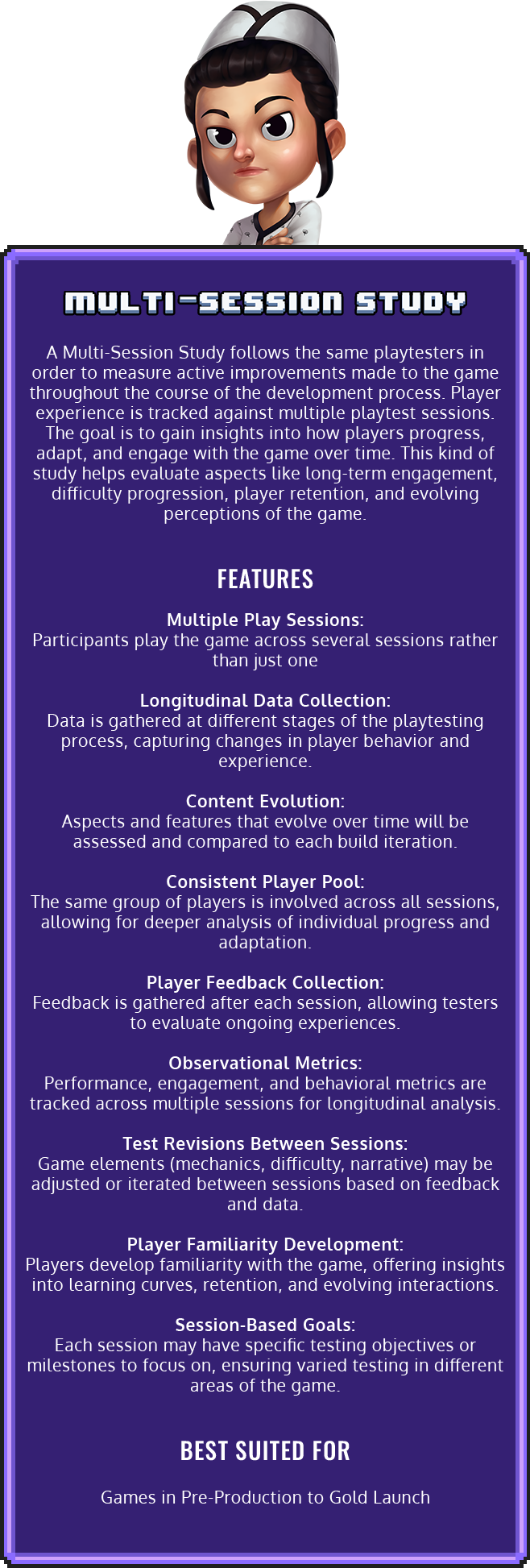 MULTI-SESSION STUDY

A Multi-Session Study follows the same playtesters in order to measure active improvements made to the game throughout the course of the development process. Player experience is tracked against multiple playtest sessions. The goal is to gain insights into how players progress, adapt, and engage with the game over time. This kind of study helps evaluate aspects like long-term engagement, difficulty progression, player retention, and evolving perceptions of the game.

FEATURES

Multiple Play Sessions:
Participants play the game across several sessions rather than just one

Longitudinal Data Collection:
Data is gathered at different stages of the playtesting process, capturing changes in player behavior and experience.

Content Evolution:
Aspects and features that evolve over time will be assessed and compared to each build iteration.

Consistent Player Pool:
The same group of players is involved across all sessions, allowing for deeper analysis of individual progress and adaptation.

Player Feedback Collection:
Feedback is gathered after each session, allowing testers to evaluate ongoing experiences.

Observational Metrics:
Performance, engagement, and behavioral metrics are tracked across multiple sessions for longitudinal analysis.

Test Revisions Between Sessions:
Game elements (mechanics, difficulty, narrative) may be adjusted or iterated between sessions based on feedback and data.

Player Familiarity Development:
Players develop familiarity with the game, offering insights into learning curves, retention, and evolving interactions.

Session-Based Goals:
Each session may have specific testing objectives or milestones to focus on, ensuring varied testing in different areas of the game.

BEST SUITED FOR

Games in Pre-Production to Gold Launch